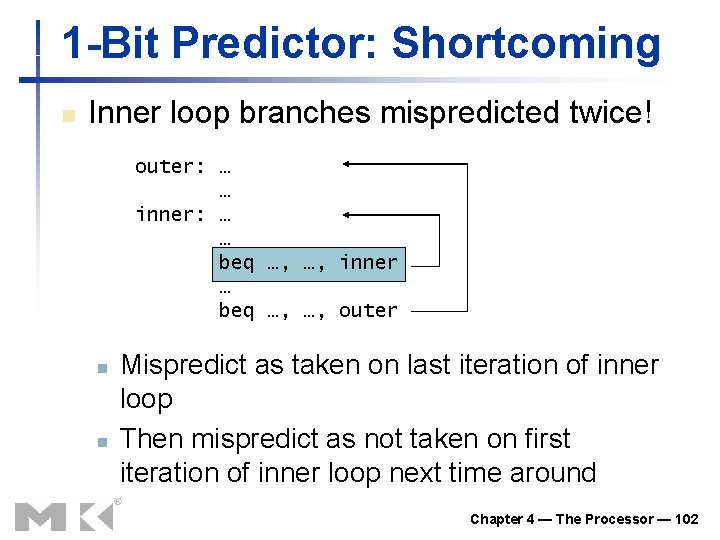 1-Bit Predictor: Shortcoming

Inner loop branches mispredicted twice!

outer: …
       …
inner: …
       …
       beq …, …, inner
       …
       beq …, …, outer

Mispredict as taken on last iteration of inner loop

Then mispredict as not taken on first iteration of inner loop next time around

MK®

Chapter 4 — The Processor — 102